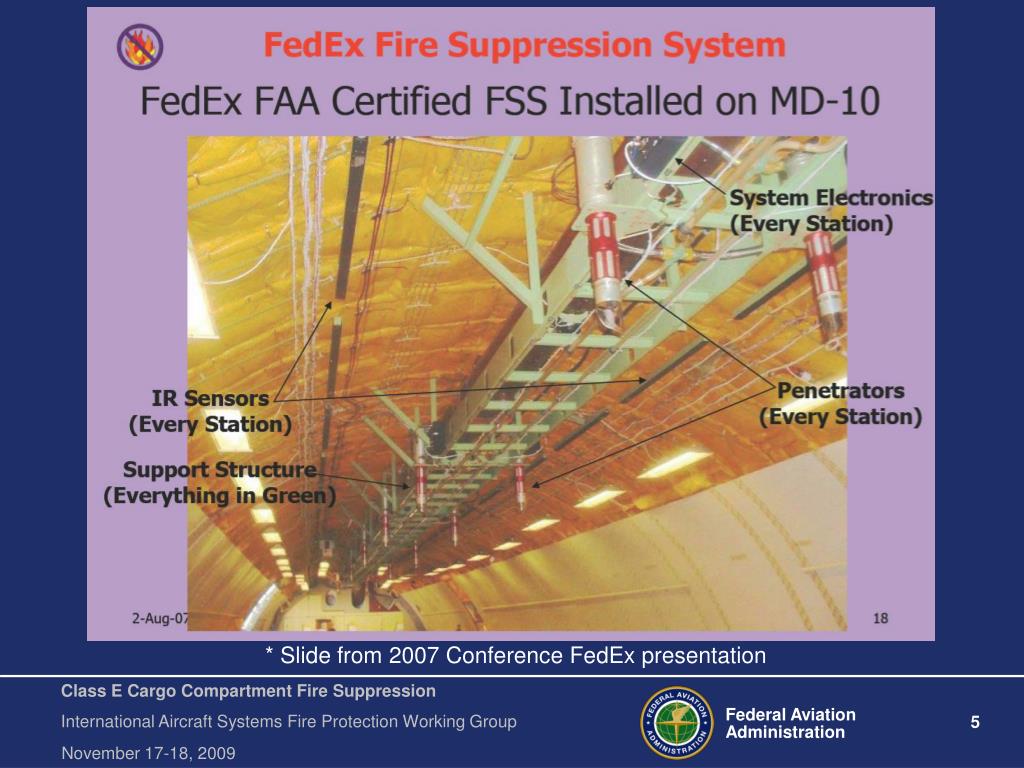 FedEx Fire Suppression System

FedEx FAA Certified FSS Installed on MD-10

System Electronics
(Every Station)

IR Sensors
(Every Station)

Penetrators
(Every Station)

Support Structure
(Everything in Green)

2-Aug-07

18

* Slide from 2007 Conference FedEx presentation

Class E Cargo Compartment Fire Suppression

International Aircraft Systems Fire Protection Working Group

November 17-18, 2009

FEDERAL AVIATION ADMINISTRATION

Federal Aviation Administration

5